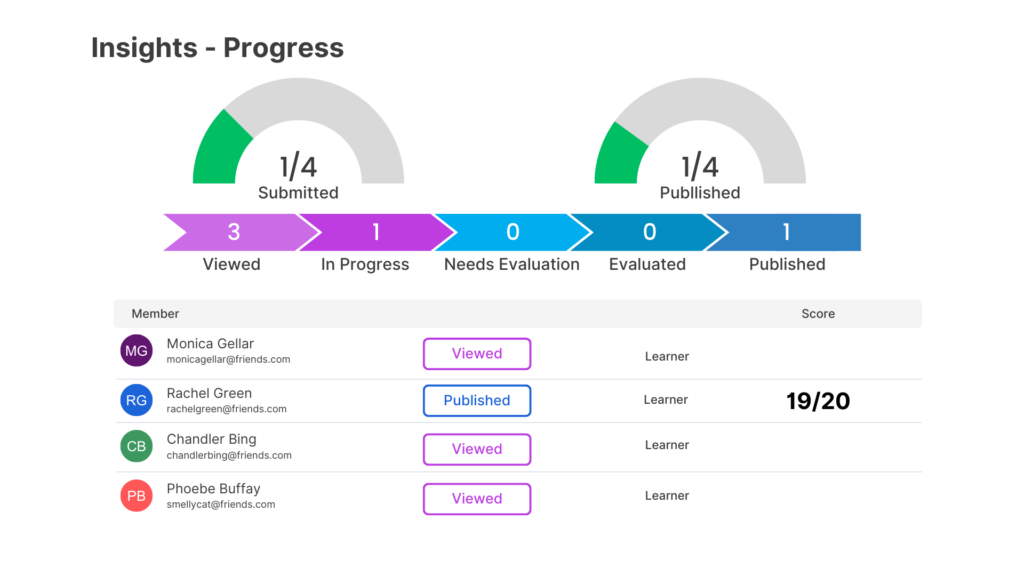 Insights - Progress

1/4
Submitted

1/4
Publlished

3
Viewed

1
In Progress

0
Needs Evaluation

0
Evaluated

1
Published

| Member | | | Score |
|---|---|---|---|
| MG Monica Gellar monicagellar@friends.com | Viewed | Learner | |
| RG Rachel Green rachelgreen@friends.com | Published | Learner | 19/20 |
| CB Chandler Bing chandlerbing@friends.com | Viewed | Learner | |
| PB Phoebe Buffay smellycat@friends.com | Viewed | Learner | |